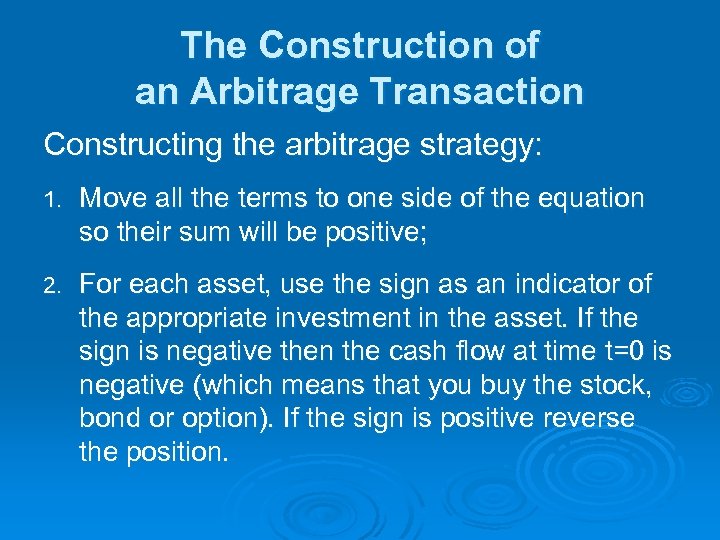 The Construction of an Arbitrage Transaction

Constructing the arbitrage strategy:

1. Move all the terms to one side of the equation so their sum will be positive;

2. For each asset, use the sign as an indicator of the appropriate investment in the asset. If the sign is negative then the cash flow at time t=0 is negative (which means that you buy the stock, bond or option). If the sign is positive reverse the position.